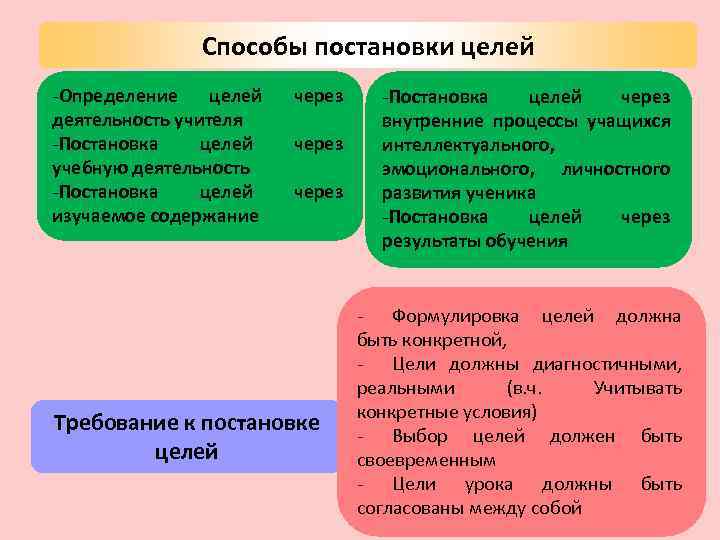 Способы постановки целей

-Определение целей через деятельность учителя
-Постановка целей через учебную деятельность
-Постановка целей через изучаемое содержание

-Постановка целей через внутренние процессы учащихся интеллектуального, эмоционального, личностного развития ученика
-Постановка целей через результаты обучения

Требование к постановке целей

- Формулировка целей должна быть конкретной,
- Цели должны диагностичными, реальными (в.ч. Учитывать конкретные условия)
- Выбор целей должен быть своевременным
- Цели урока должны быть согласованы между собой